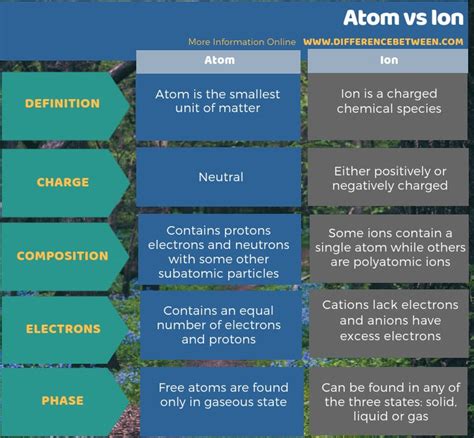 Atom vs Ion

More Information Online WWW.DIFFERENCEBETWEEN.COM

| | Atom | Ion |
|---|---|---|
| DEFINITION | Atom is the smallest unit of matter | Ion is a charged chemical species |
| CHARGE | Neutral | Either positively or negatively charged |
| COMPOSITION | Contains protons electrons and neutrons with some other subatomic particles | Some ions contain a single atom while others are polyatomic ions |
| ELECTRONS | Contains an equal number of electrons and protons | Cations lack electrons and anions have excess electrons |
| PHASE | Free atoms are found only in gaseous state | Can be found in any of the three states: solid, liquid or gas |